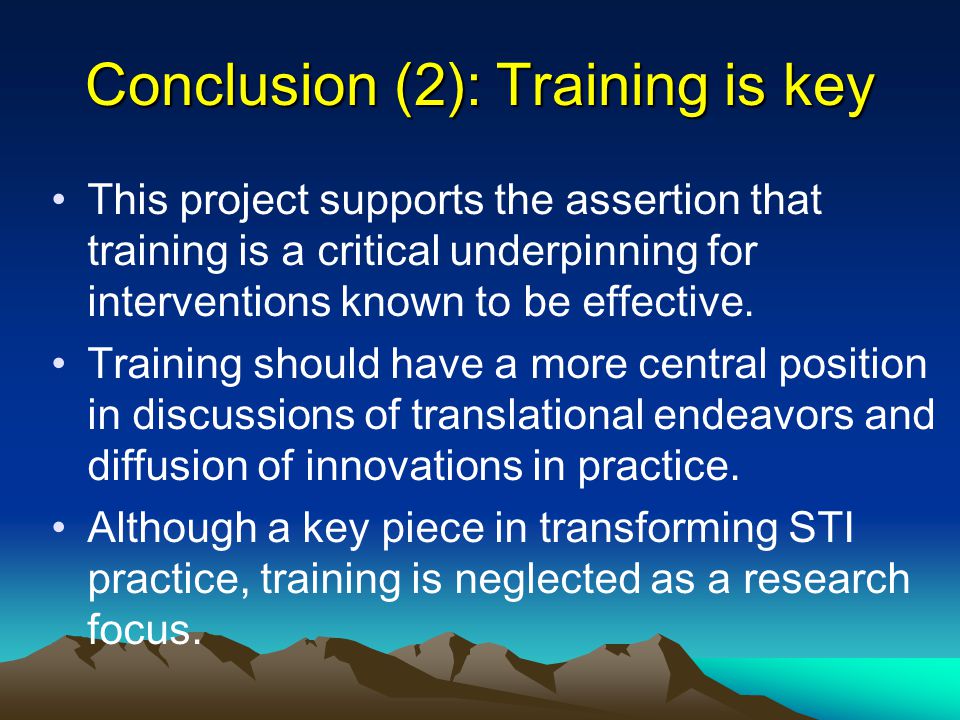 Conclusion (2): Training is key

• This project supports the assertion that training is a critical underpinning for interventions known to be effective.

• Training should have a more central position in discussions of translational endeavors and diffusion of innovations in practice.

• Although a key piece in transforming STI practice, training is neglected as a research focus.